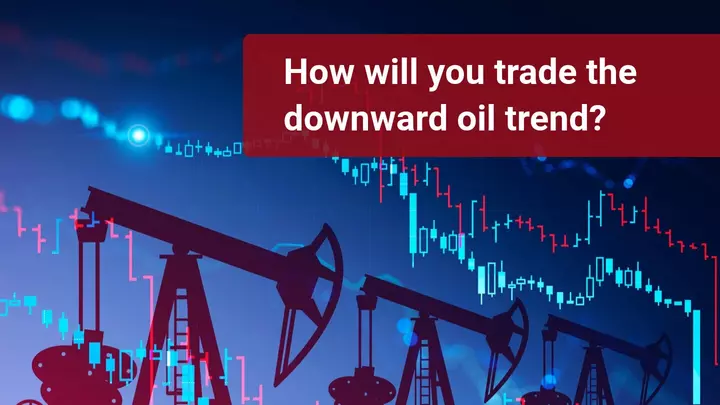 How will you trade the downward oil trend?